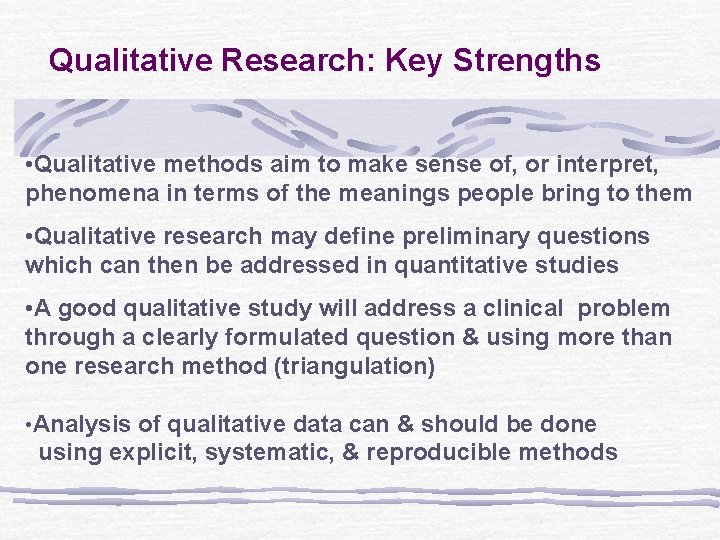 Qualitative Research: Key Strengths

•Qualitative methods aim to make sense of, or interpret, phenomena in terms of the meanings people bring to them

•Qualitative research may define preliminary questions which can then be addressed in quantitative studies

•A good qualitative study will address a clinical problem through a clearly formulated question & using more than one research method (triangulation)

•Analysis of qualitative data can & should be done using explicit, systematic, & reproducible methods